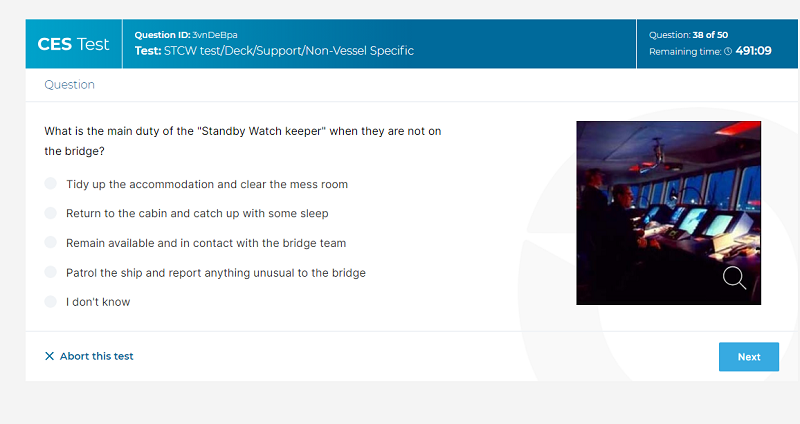 CES Test

Question ID: 3vnDeBpa
Test: STCW test/Deck/Support/Non-Vessel Specific

Question: 38 of 50
Remaining time: 491:09

Question

What is the main duty of the "Standby Watch keeper" when they are not on the bridge?

Tidy up the accommodation and clear the mess room

Return to the cabin and catch up with some sleep

Remain available and in contact with the bridge team

Patrol the ship and report anything unusual to the bridge

I don't know

Abort this test

Next